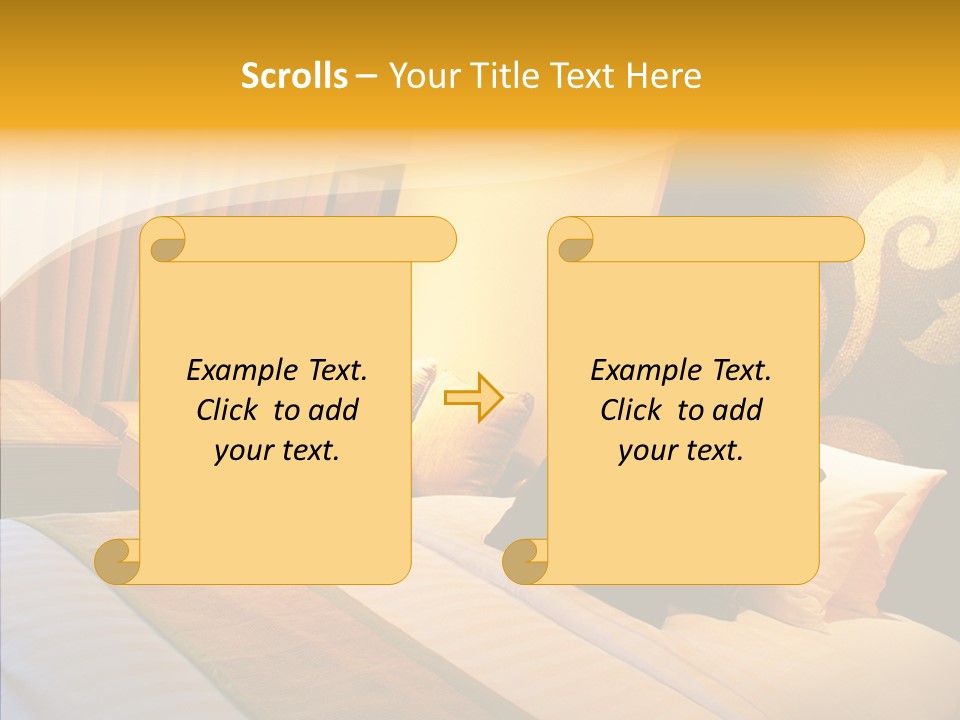 Scrolls – Your Title Text Here

Example Text. Click to add your text.

Example Text. Click to add your text.